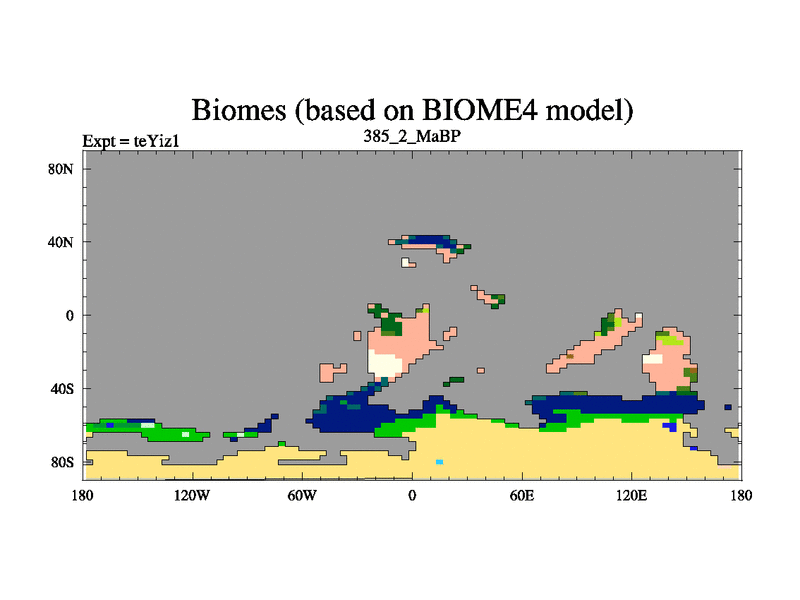 Biomes (based on BIOME4 model)

Expt = teYiz1

385_2_MaBP

80N
40N
0
40S
80S

180 120W 60W 0 60E 120E 180